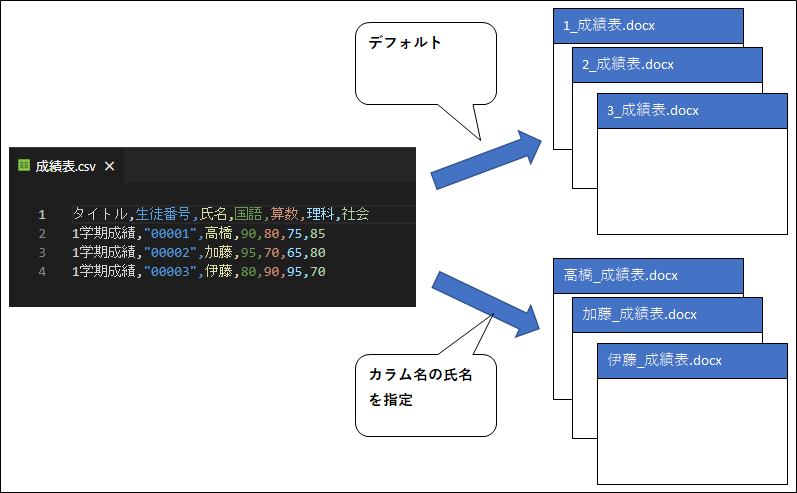 成績表.csv ×

1 タイトル,生徒番号,氏名,国語,算数,理科,社会
2 1学期成績,"00001",高橋,90,80,75,85
3 1学期成績,"00002",加藤,95,70,65,80
4 1学期成績,"00003",伊藤,80,90,95,70

デフォルト

1_成績表.docx
2_成績表.docx
3_成績表.docx

カラム名の氏名を指定

高橋_成績表.docx
加藤_成績表.docx
伊藤_成績表.docx